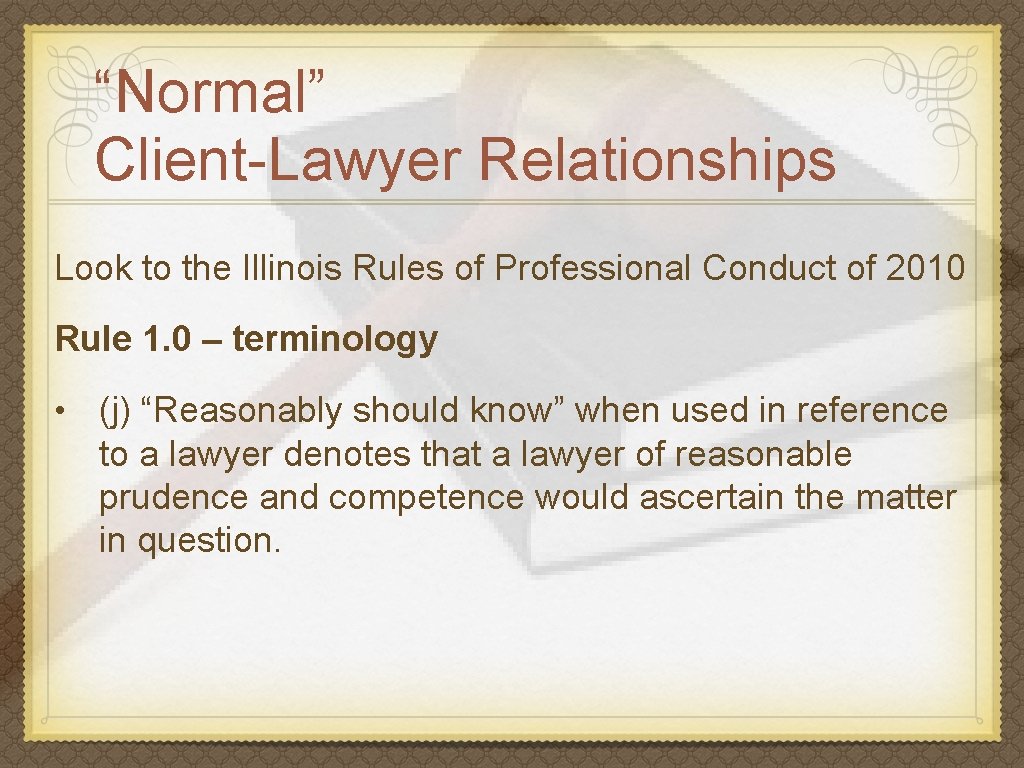 “Normal” Client-Lawyer Relationships

Look to the Illinois Rules of Professional Conduct of 2010

Rule 1.0 – terminology

• (j) “Reasonably should know” when used in reference to a lawyer denotes that a lawyer of reasonable prudence and competence would ascertain the matter in question.